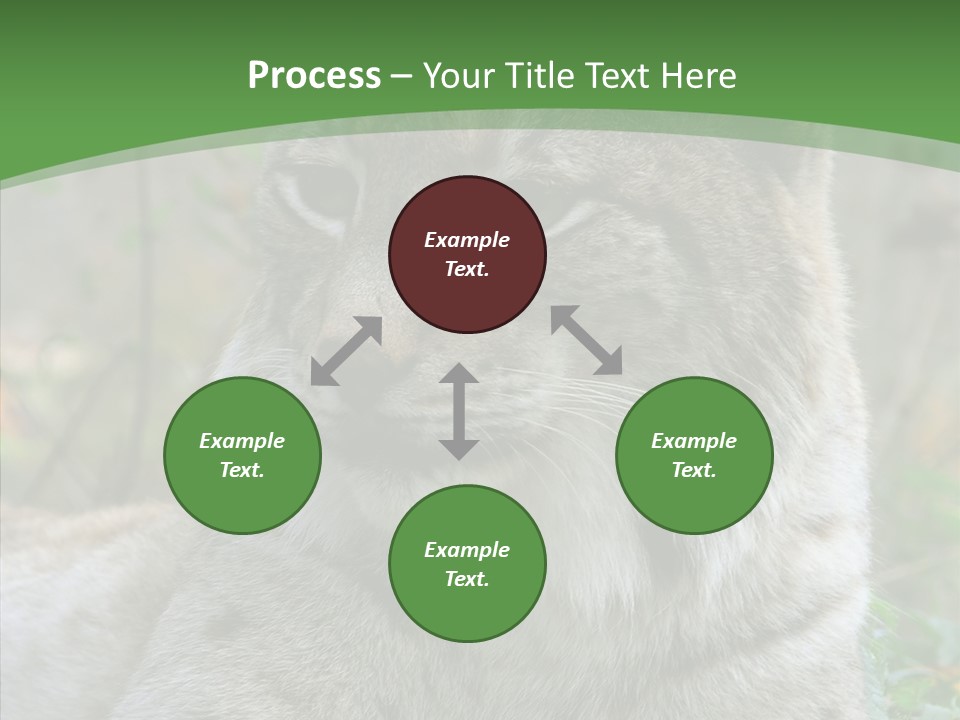 Process – Your Title Text Here

Example Text.

Example Text.

Example Text.

Example Text.